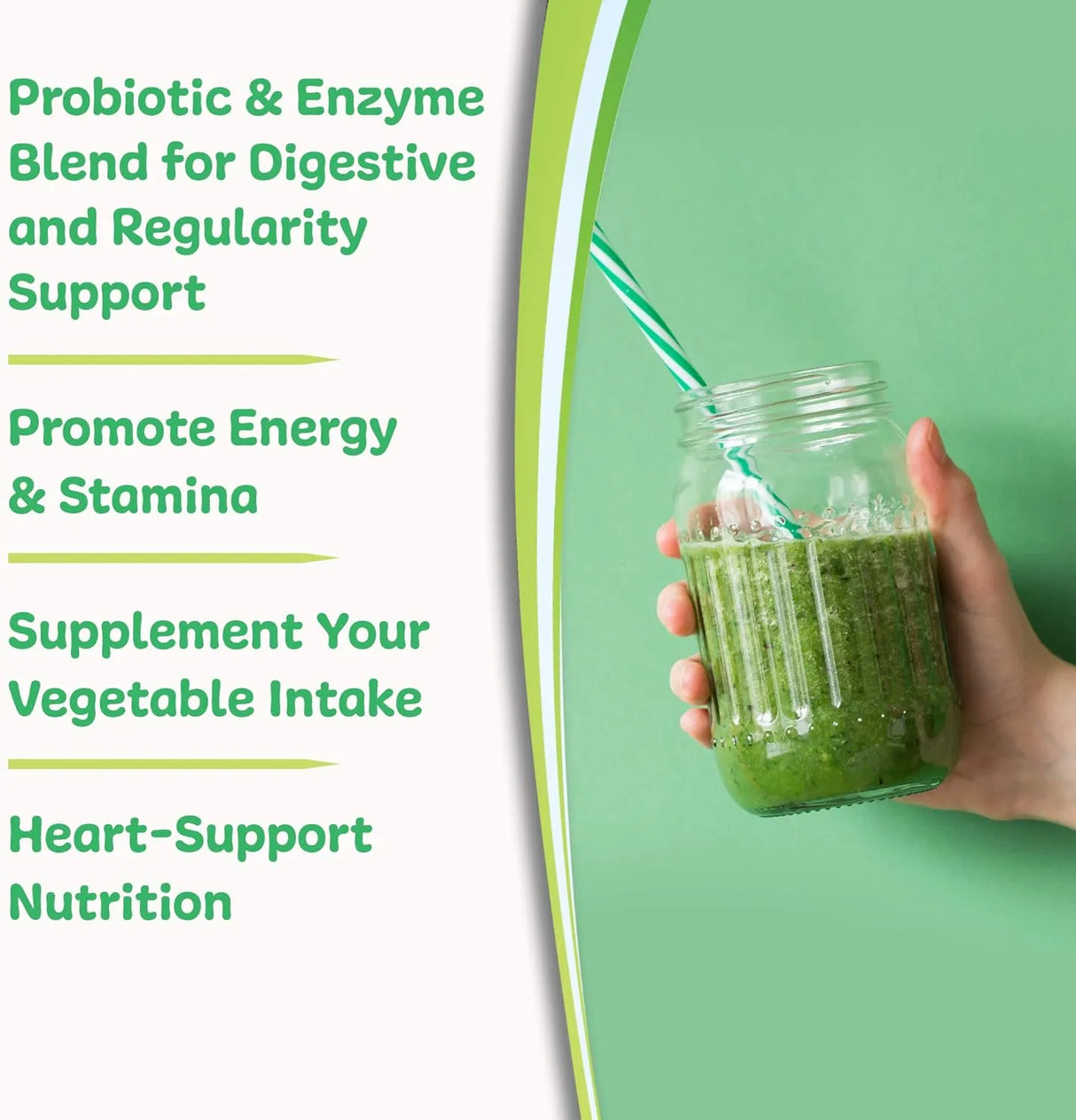 Probiotic & Enzyme Blend for Digestive and Regularity Support

Promote Energy & Stamina

Supplement Your Vegetable Intake

Heart-Support Nutrition